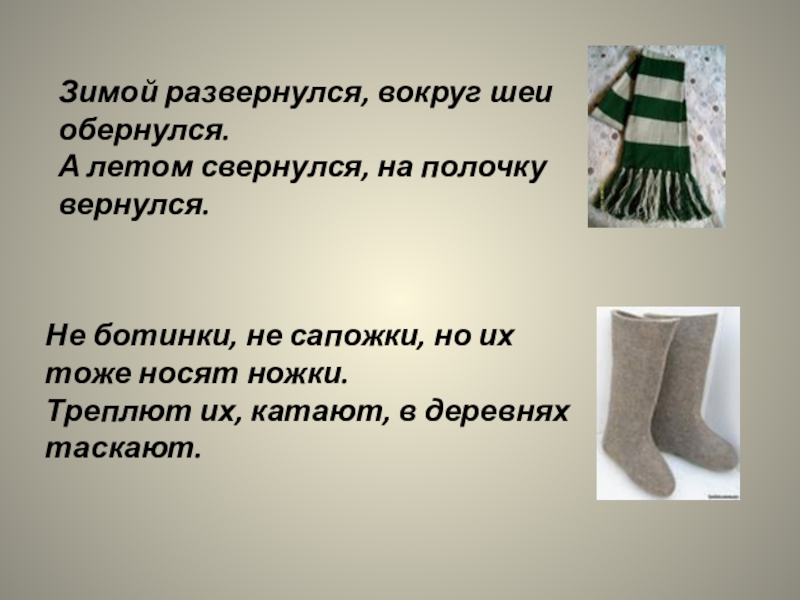 Зимой развернулся, вокруг шеи обернулся.
А летом свернулся, на полочку вернулся.

Не ботинки, не сапожки, но их тоже носят ножки.
Треплют их, катают, в деревнях таскают.